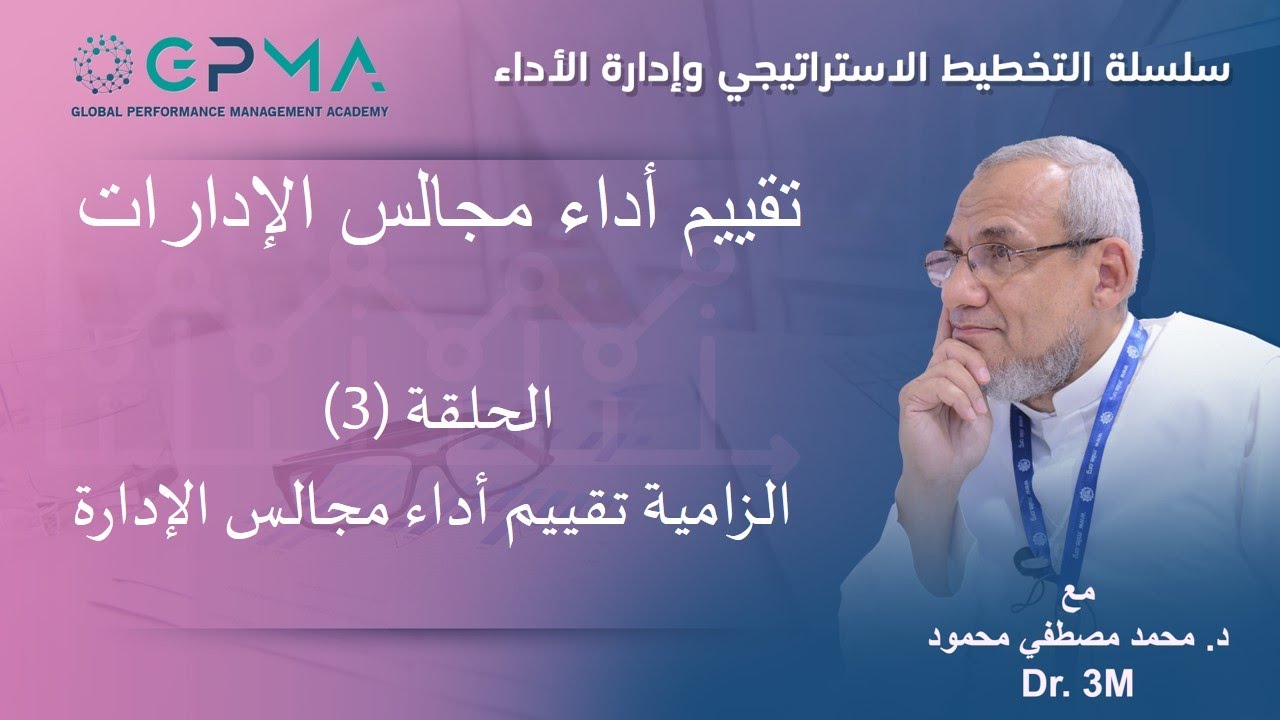 GPMA
GLOBAL PERFORMANCE MANAGEMENT ACADEMY

سلسلة التخطيط الاستراتيجي وإدارة الأداء

تقييم أداء مجالس الإدارات

الحلقة (3)
الزامية تقييم أداء مجالس الإدارة

مع
د. محمد مصطفي محمود
Dr. 3M